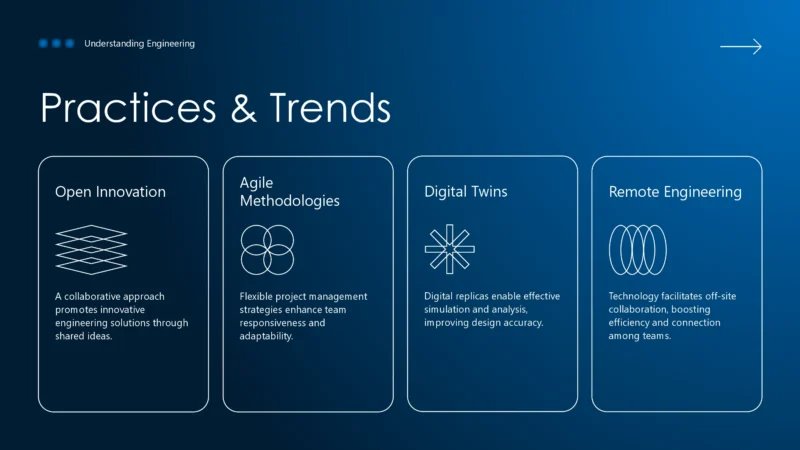 Understanding Engineering

Practices & Trends

Open Innovation

A collaborative approach promotes innovative engineering solutions through shared ideas.

Agile Methodologies

Flexible project management strategies enhance team responsiveness and adaptability.

Digital Twins

Digital replicas enable effective simulation and analysis, improving design accuracy.

Remote Engineering

Technology facilitates off-site collaboration, boosting efficiency and connection among teams.